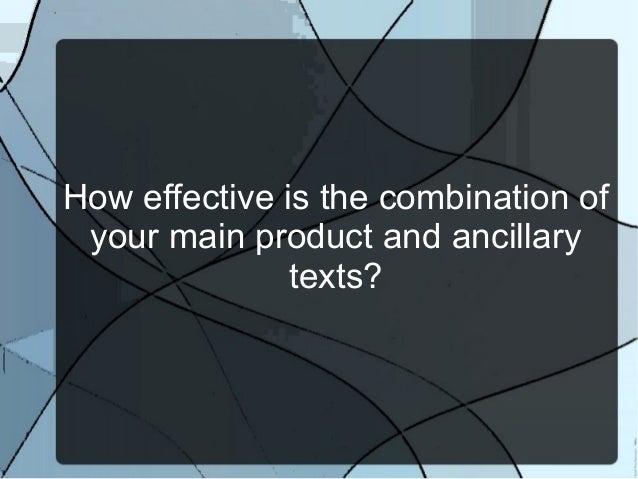 How effective is the combination of your main product and ancillary texts?